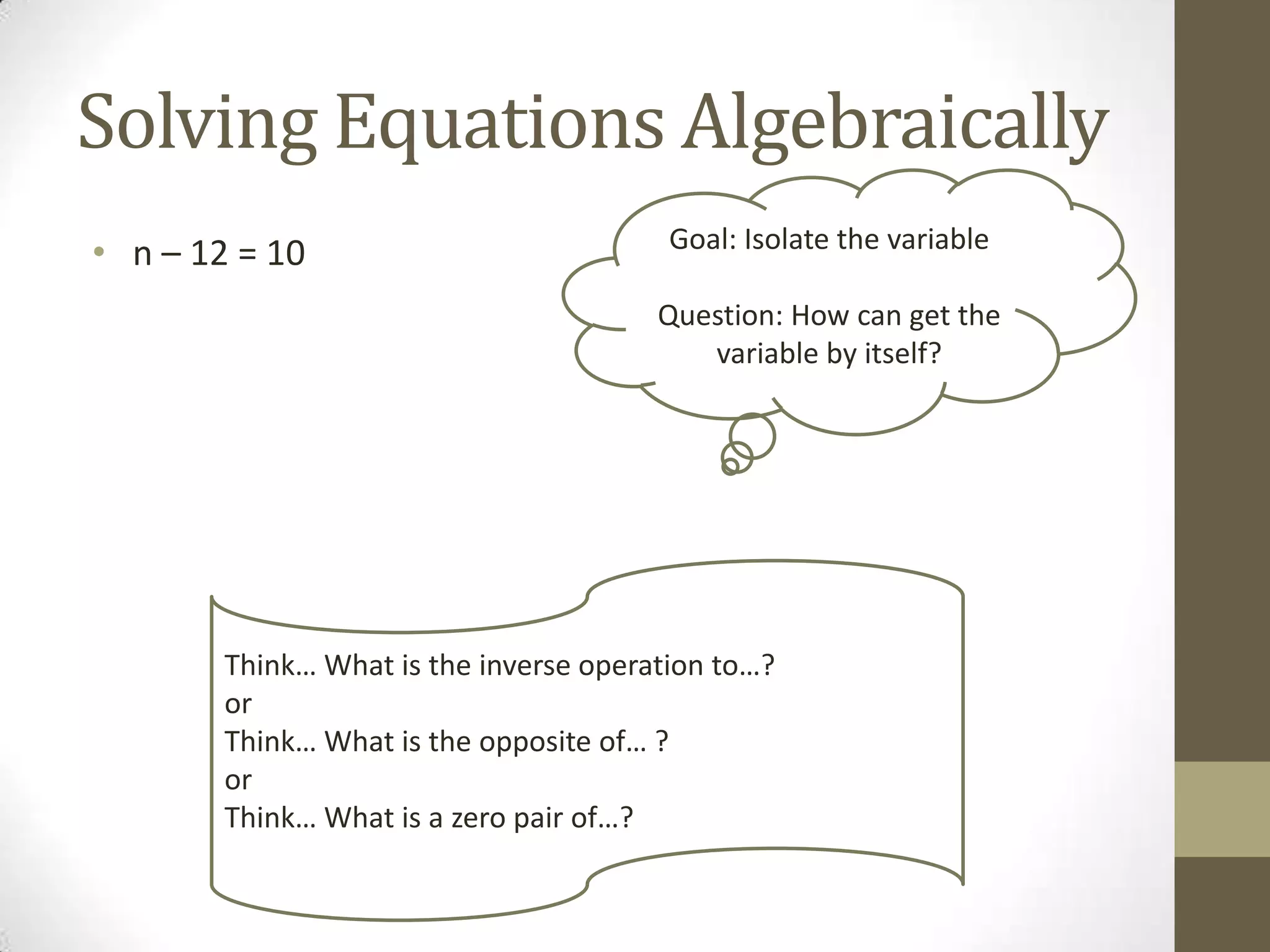 Solving Equations Algebraically

• $n - 12 = 10$

Goal: Isolate the variable

Question: How can get the variable by itself?

Think… What is the inverse operation to…?
or
Think… What is the opposite of… ?
or
Think… What is a zero pair of…?